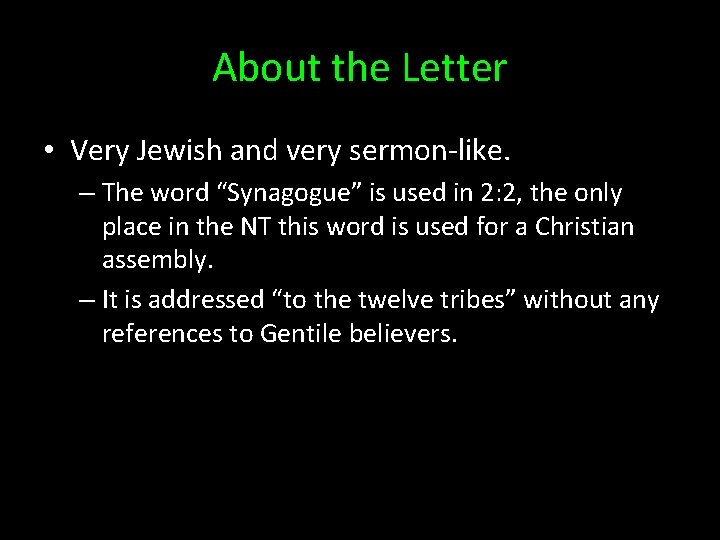 About the Letter

• Very Jewish and very sermon-like.

– The word “Synagogue” is used in 2:2, the only place in the NT this word is used for a Christian assembly.

– It is addressed “to the twelve tribes” without any references to Gentile believers.